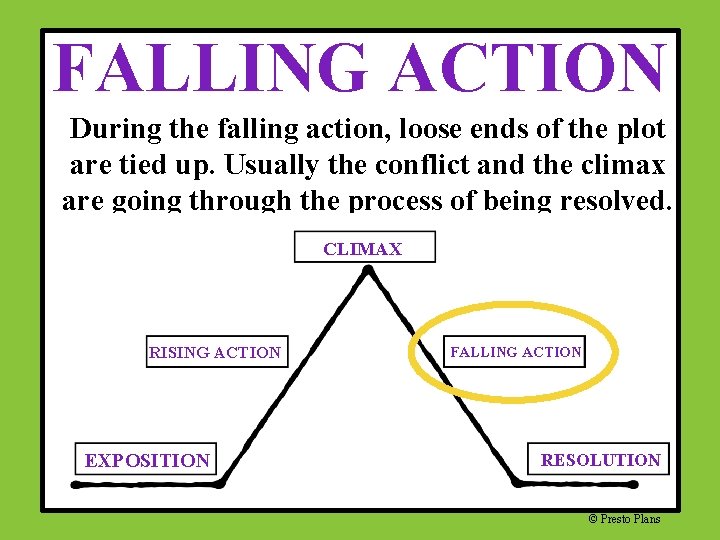 FALLING ACTION

During the falling action, loose ends of the plot are tied up. Usually the conflict and the climax are going through the process of being resolved.

CLIMAX

RISING ACTION

FALLING ACTION

EXPOSITION

RESOLUTION

© Presto Plans